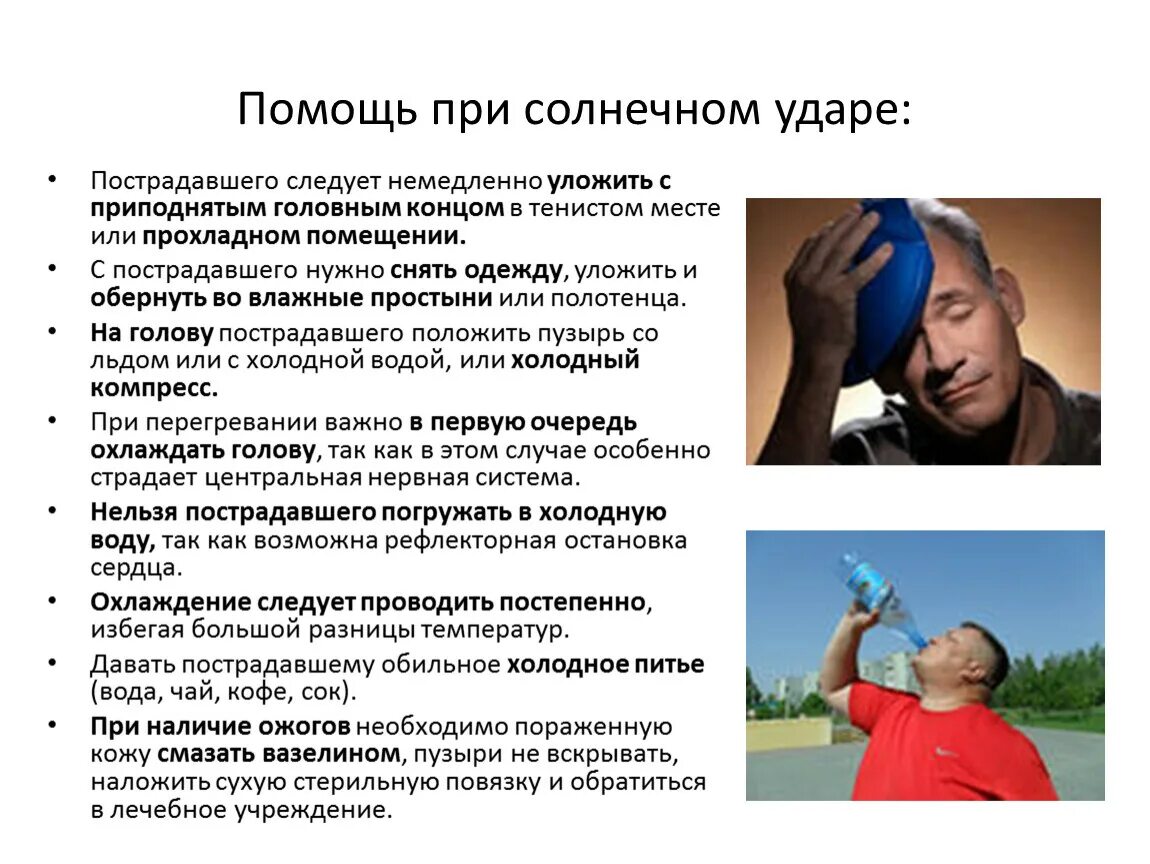 Помощь при солнечном ударе:

• Пострадавшего следует немедленно уложить с приподнятым головным концом в тенистом месте или прохладном помещении.
• С пострадавшего нужно снять одежду, уложить и обернуть во влажные простыни или полотенца.
• На голову пострадавшего положить пузырь со льдом или с холодной водой, или холодный компресс.
• При перегревании важно в первую очередь охлаждать голову, так как в этом случае особенно страдает центральная нервная система.
• Нельзя пострадавшего погружать в холодную воду, так как возможна рефлекторная остановка сердца.
• Охлаждение следует проводить постепенно, избегая большой разницы температур.
• Давать пострадавшему обильное холодное питье (вода, чай, кофе, сок).
• При наличие ожогов необходимо пораженную кожу смазать вазелином, пузыри не вскрывать, наложить сухую стерильную повязку и обратиться в лечебное учреждение.